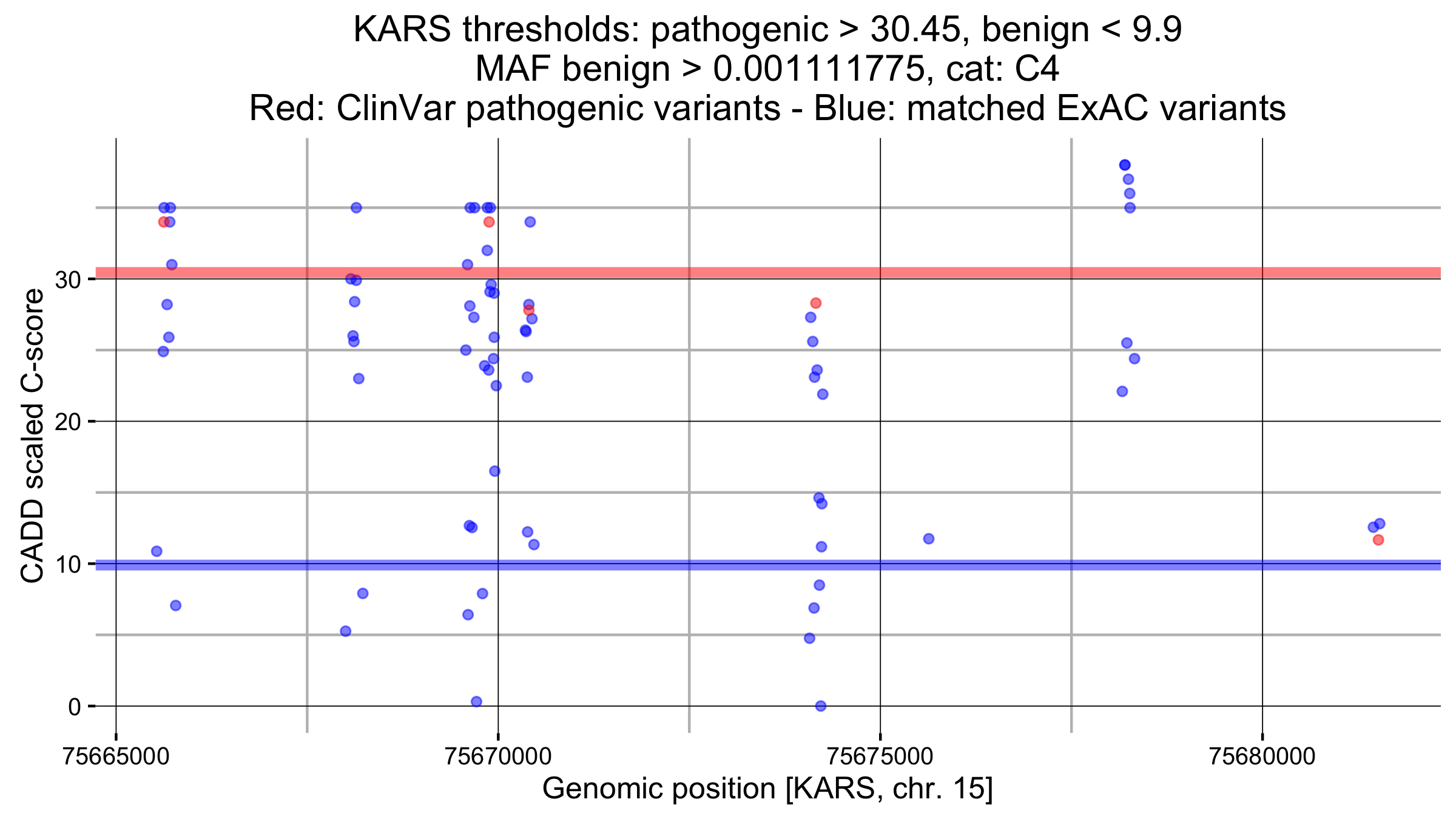 KARS thresholds: pathogenic > 30.45, benign < 9.9
MAF benign > 0.001111775, cat: C4
Red: ClinVar pathogenic variants - Blue: matched ExAC variants

CADD scaled C-score

30
20
10
0

75665000
75670000
75675000
75680000

Genomic position [KARS, chr. 15]